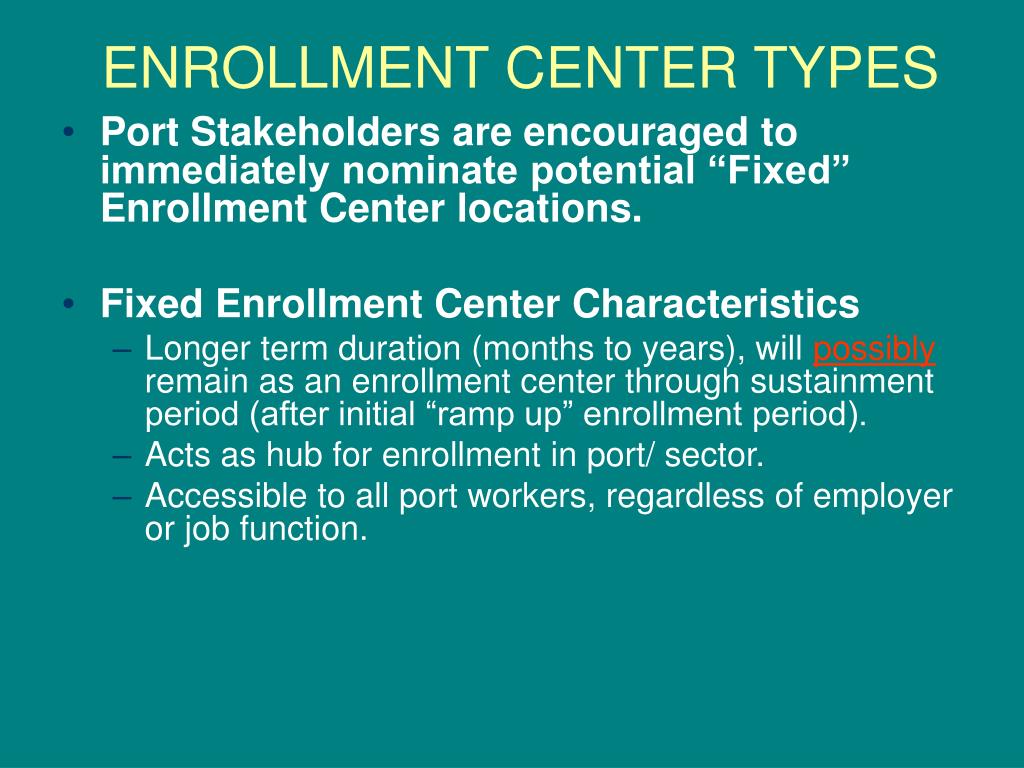 ENROLLMENT CENTER TYPES

• Port Stakeholders are encouraged to immediately nominate potential “Fixed” Enrollment Center locations.

• Fixed Enrollment Center Characteristics
– Longer term duration (months to years), will possibly remain as an enrollment center through sustainment period (after initial “ramp up” enrollment period).
– Acts as hub for enrollment in port/ sector.
– Accessible to all port workers, regardless of employer or job function.